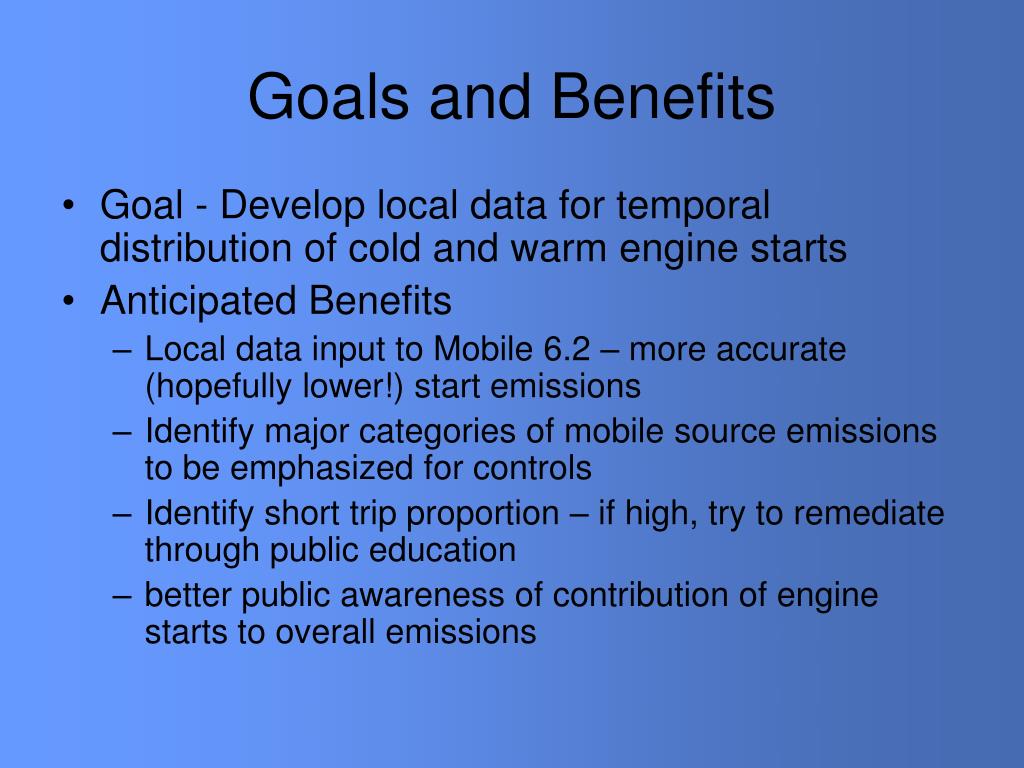 Goals and Benefits

• Goal - Develop local data for temporal distribution of cold and warm engine starts
• Anticipated Benefits
– Local data input to Mobile 6.2 – more accurate (hopefully lower!) start emissions
– Identify major categories of mobile source emissions to be emphasized for controls
– Identify short trip proportion – if high, try to remediate through public education
– better public awareness of contribution of engine starts to overall emissions